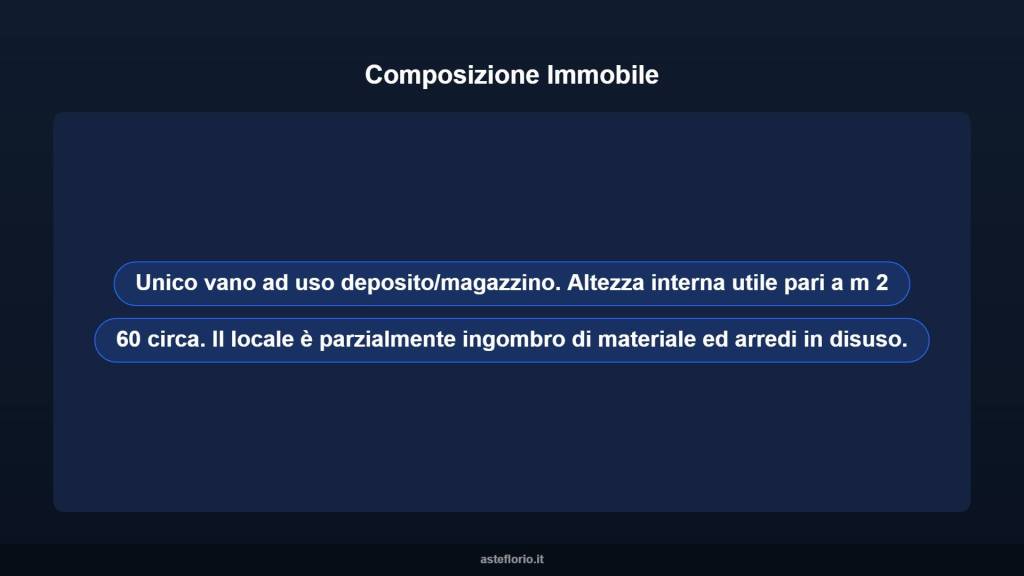 Composizione Immobile

Unico vano ad uso deposito/magazzino. Altezza interna utile pari a m 2

60 circa. Il locale è parzialmente ingombro di materiale ed arredi in disuso.

asteflorio.it